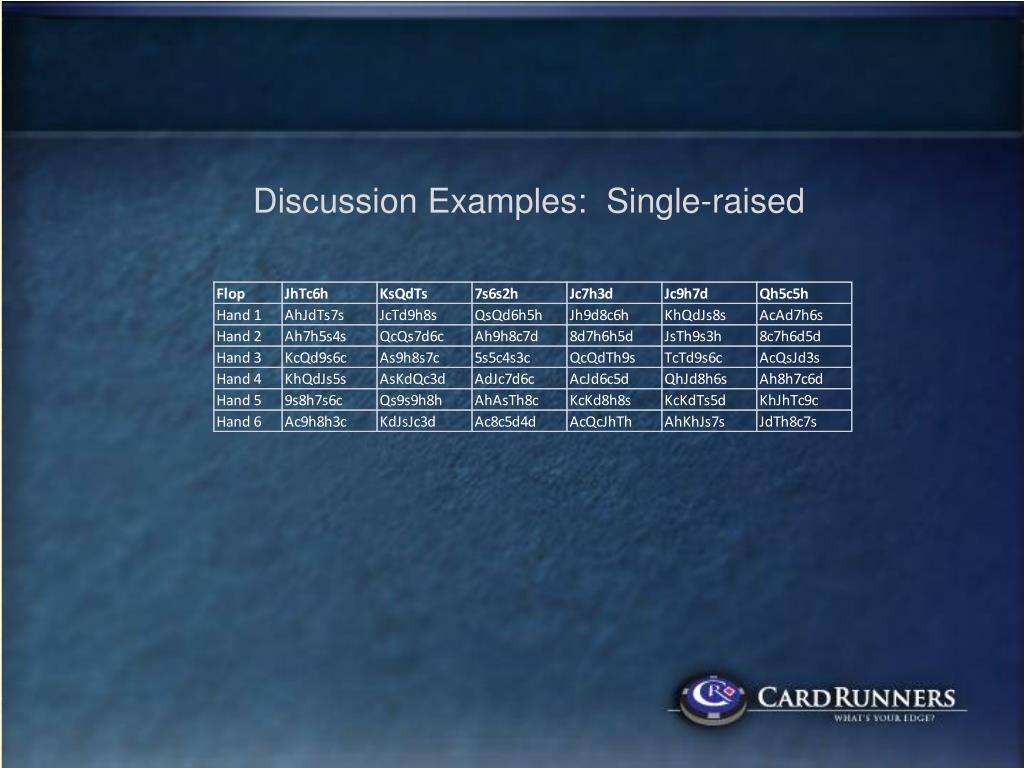 Discussion Examples: Single-raised

| Flop | JhTc6h | KsQdTs | 7s6s2h | Jc7h3d | Jc9h7d | Qh5c5h |
|---|---|---|---|---|---|---|
| Hand 1 | AhJdTs7s | JcTd9h8s | QsQd6h5h | Jh9d8c6h | KhQdJs8s | AcAd7h6s |
| Hand 2 | Ah7h5s4s | QcQs7d6c | Ah9h8c7d | 8d7h6h5d | JsTh9s3h | 8c7h6d5d |
| Hand 3 | KcQd9s6c | As9h8s7c | 5s5c4s3c | QcQdTh9s | TcTd9s6c | AcQsJd3s |
| Hand 4 | KhQdJs5s | AsKdQc3d | AdJc7d6c | AcJd6c5d | QhJd8h6s | Ah8h7c6d |
| Hand 5 | 9s8h7s6c | Qs9s9h8h | AhAsTh8c | KcKd8h8s | KcKdTs5d | KhJhTc9c |
| Hand 6 | Ac9h8h3c | KdJsJc3d | Ac8c5d4d | AcQcJhTh | AhKhJs7s | JdTh8c7s |

CR
CARDRUNNERS
WHAT'S YOUR EDGE?